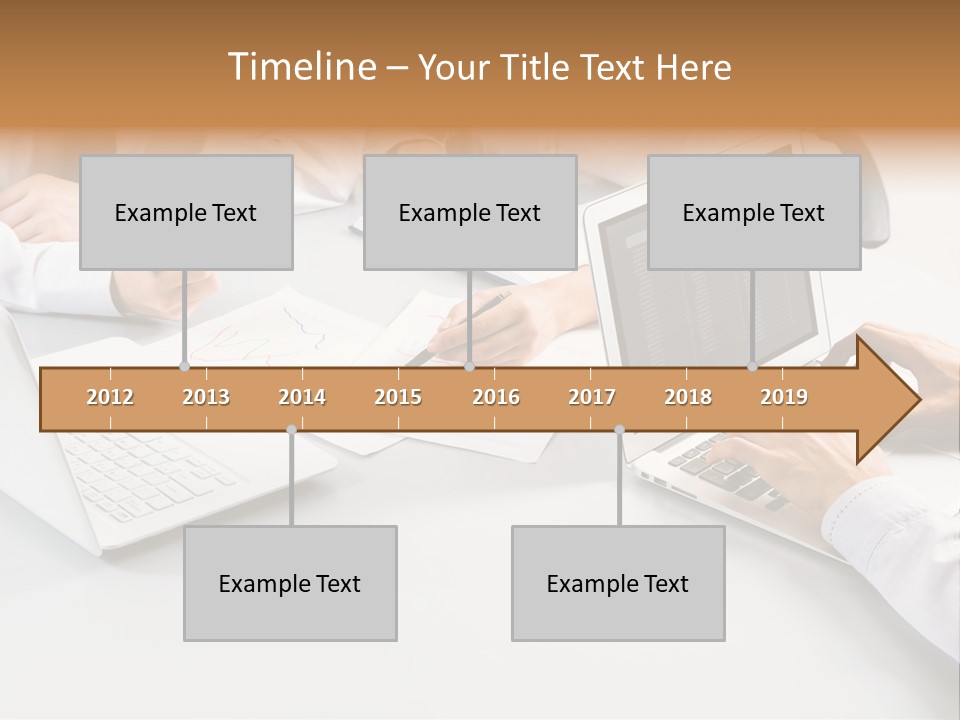 Timeline – Your Title Text Here

Example Text

Example Text

Example Text

2012 2013 2014 2015 2016 2017 2018 2019

Example Text

Example Text